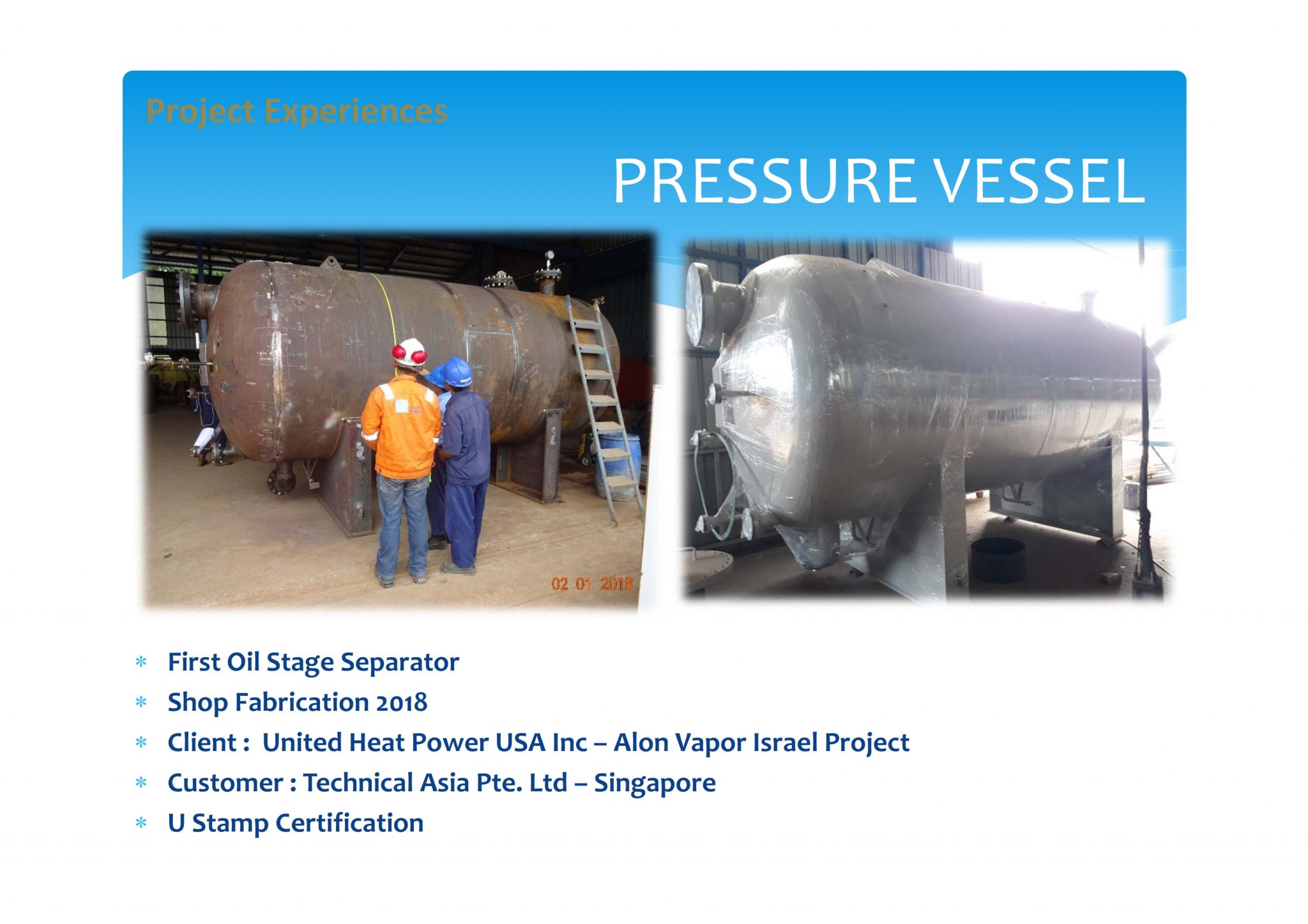 Project Experiences

PRESSURE VESSEL

02 01 2018

* First Oil Stage Separator
* Shop Fabrication 2018
* Client : United Heat Power USA Inc – Alon Vapor Israel Project
* Customer : Technical Asia Pte. Ltd – Singapore
* U Stamp Certification